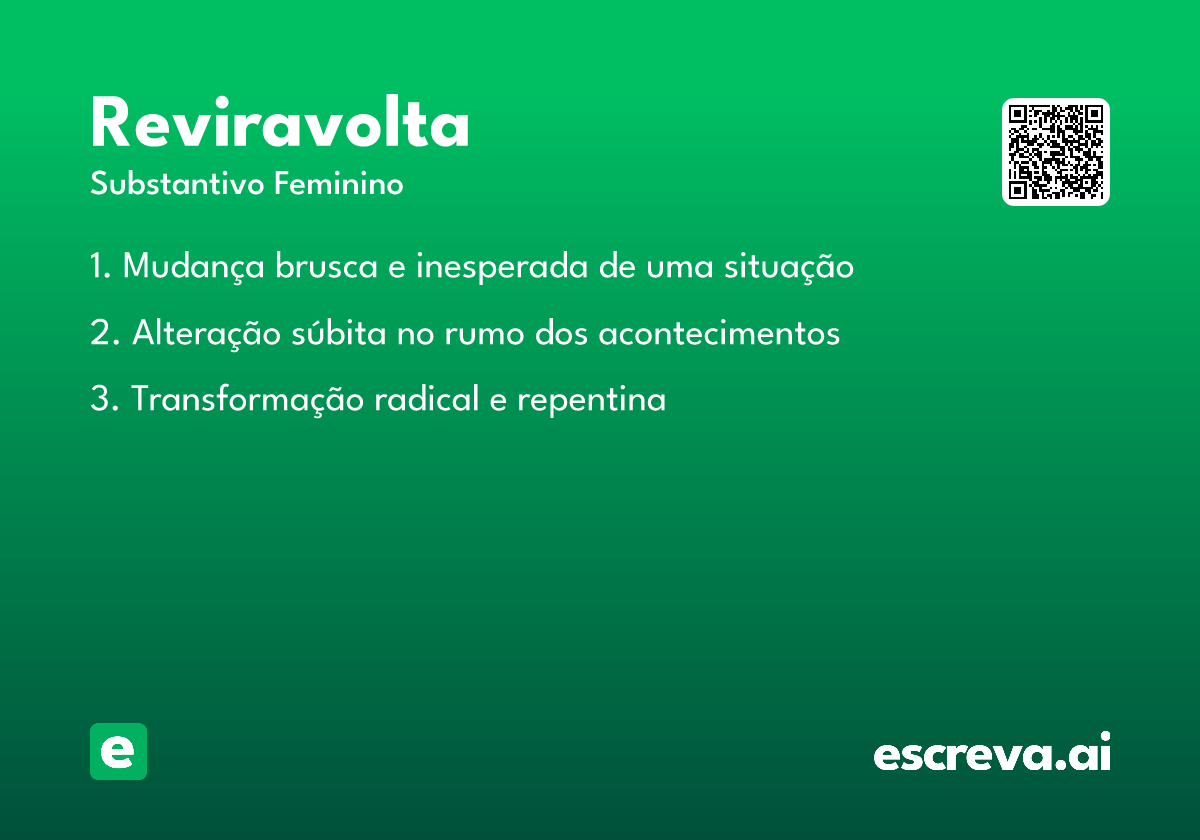 Reviravolta
Substantivo Feminino

1. Mudança brusca e inesperada de uma situação

2. Alteração súbita no rumo dos acontecimentos

3. Transformação radical e repentina

e

escreva.ai